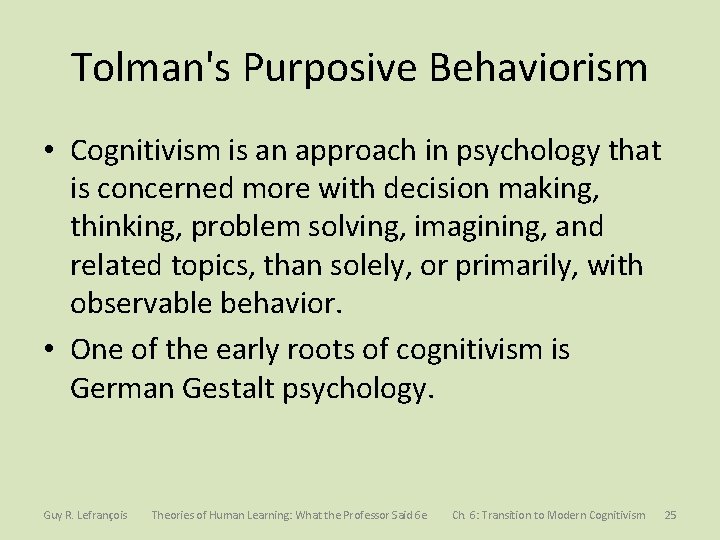 Tolman's Purposive Behaviorism

• Cognitivism is an approach in psychology that is concerned more with decision making, thinking, problem solving, imagining, and related topics, than solely, or primarily, with observable behavior.

• One of the early roots of cognitivism is German Gestalt psychology.

Guy R. Lefrançois Theories of Human Learning: What the Professor Said 6e Ch. 6: Transition to Modern Cognitivism 25